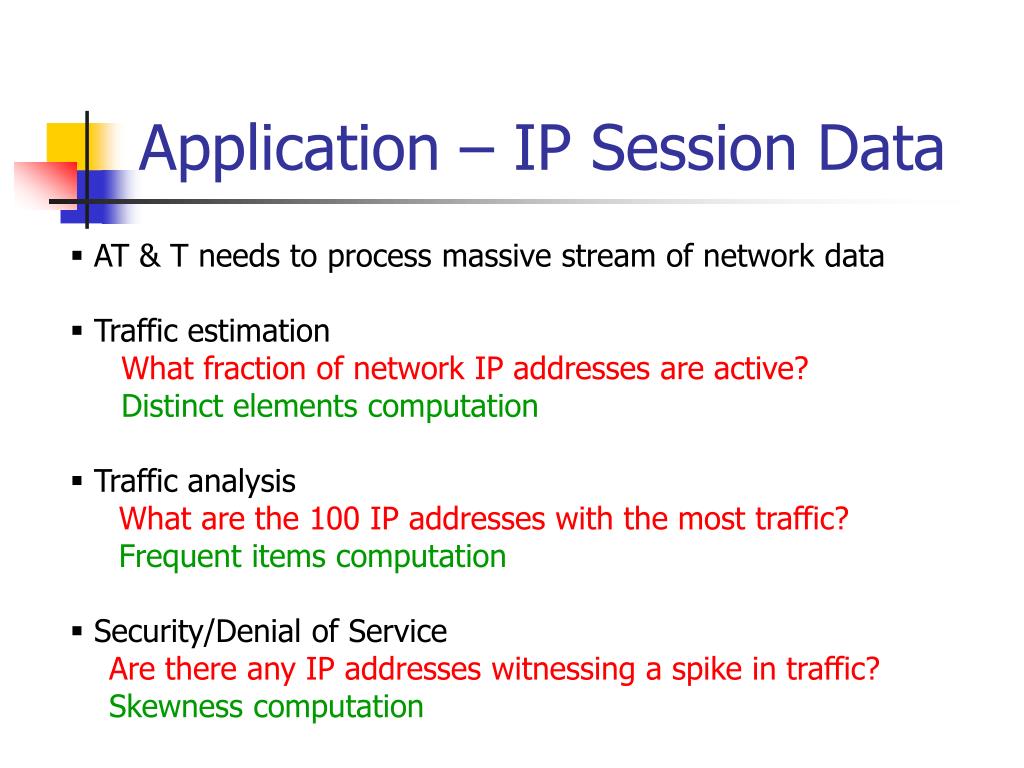 Application – IP Session Data

▪ AT & T needs to process massive stream of network data

▪ Traffic estimation
What fraction of network IP addresses are active?
Distinct elements computation

▪ Traffic analysis
What are the 100 IP addresses with the most traffic?
Frequent items computation

▪ Security/Denial of Service
Are there any IP addresses witnessing a spike in traffic?
Skewness computation